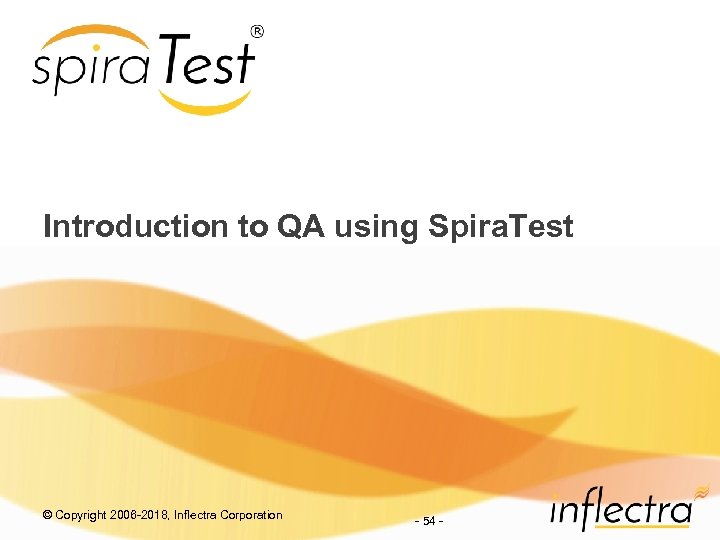 spiraTest®

Introduction to QA using SpiraTest

© Copyright 2006-2018, Inflectra Corporation

- 54 -

inflectra